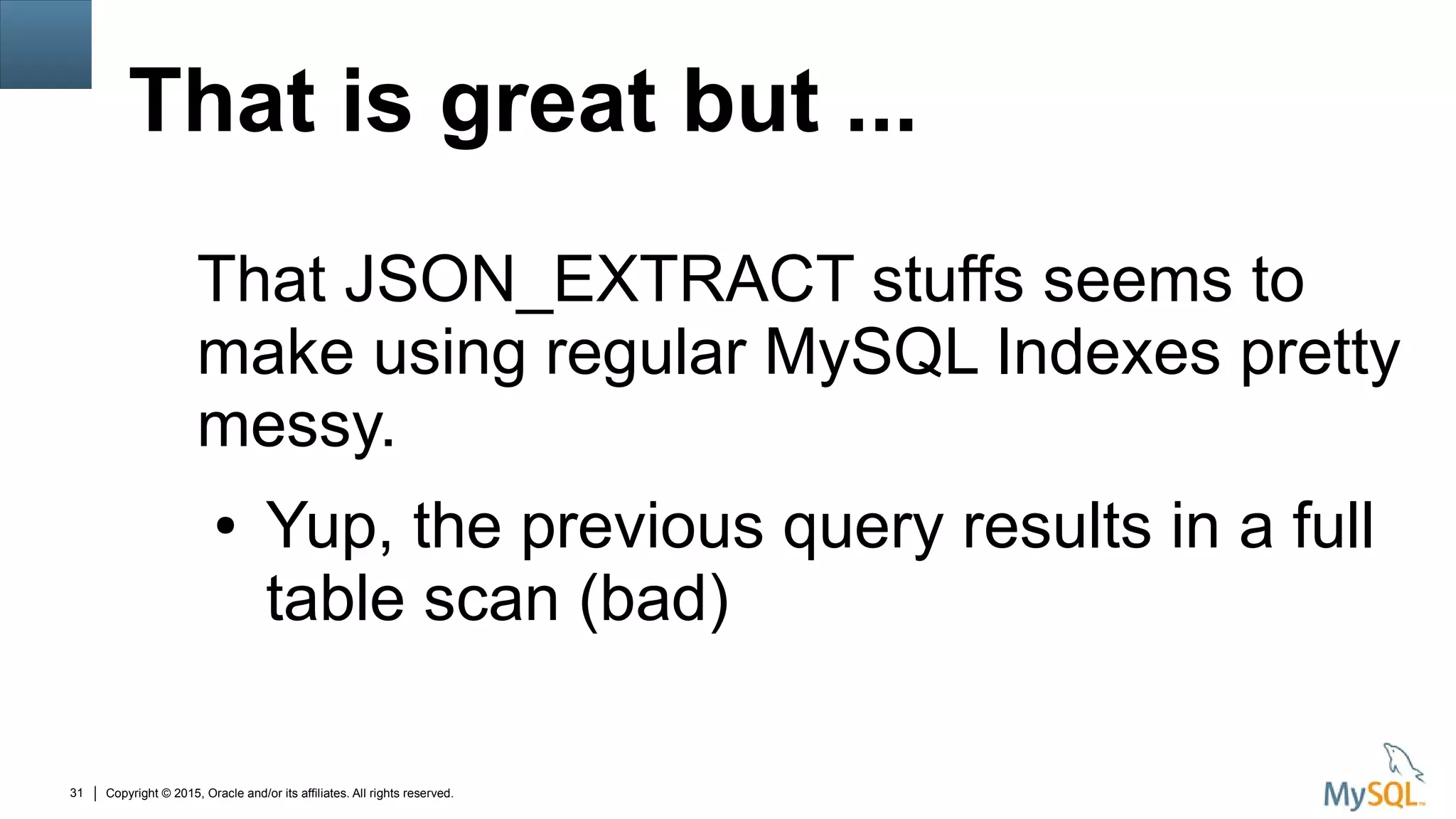 That is great but ...

That JSON_EXTRACT stuffs seems to make using regular MySQL Indexes pretty messy.

• Yup, the previous query results in a full table scan (bad)

31 | Copyright © 2015, Oracle and/or its affiliates. All rights reserved.

MySQL